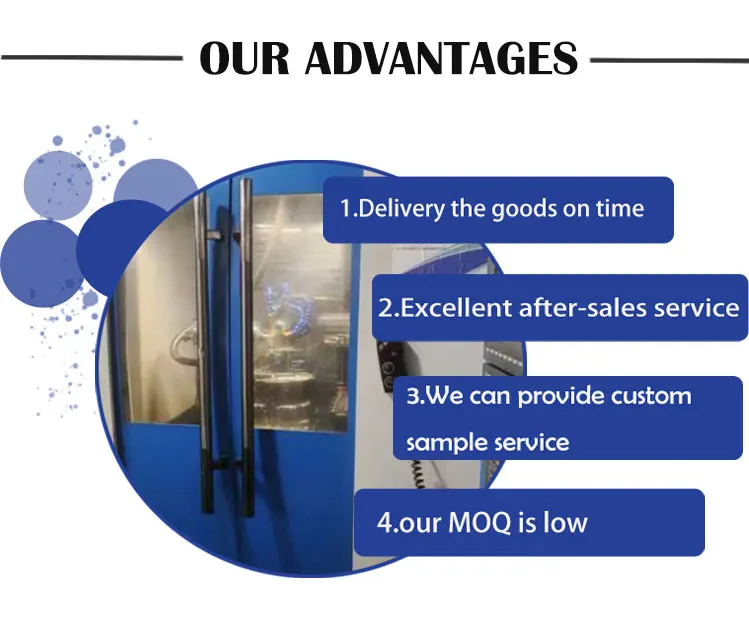 OUR ADVANTAGES

1.Delivery the goods on time

2.Excellent after-sales service

3.We can provide custom sample service

4.our MOQ is low